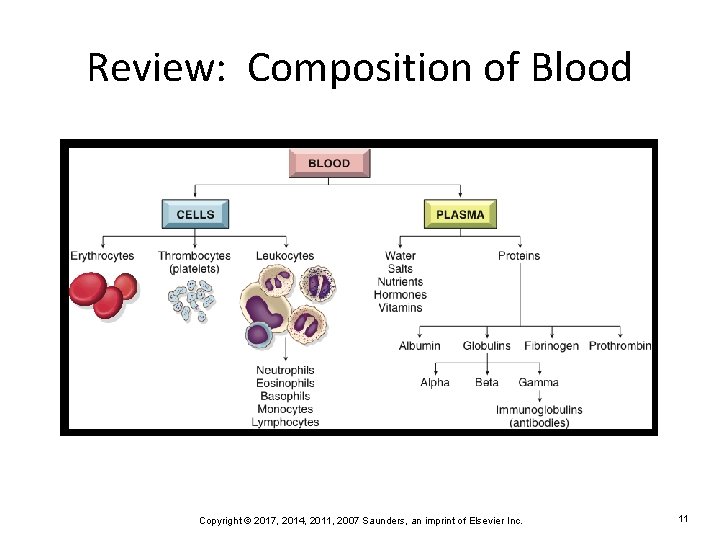 Review: Composition of Blood

BLOOD

CELLS

PLASMA

Erythrocytes

Thrombocytes (platelets)

Leukocytes

Neutrophils
Eosinophils
Basophils
Monocytes
Lymphocytes

Water
Salts
Nutrients
Hormones
Vitamins

Proteins

Albumin

Globulins

Fibrinogen

Prothrombin

Alpha

Beta

Gamma

Immunoglobulins (antibodies)

Copyright © 2017, 2014, 2011, 2007 Saunders, an imprint of Elsevier Inc.

11